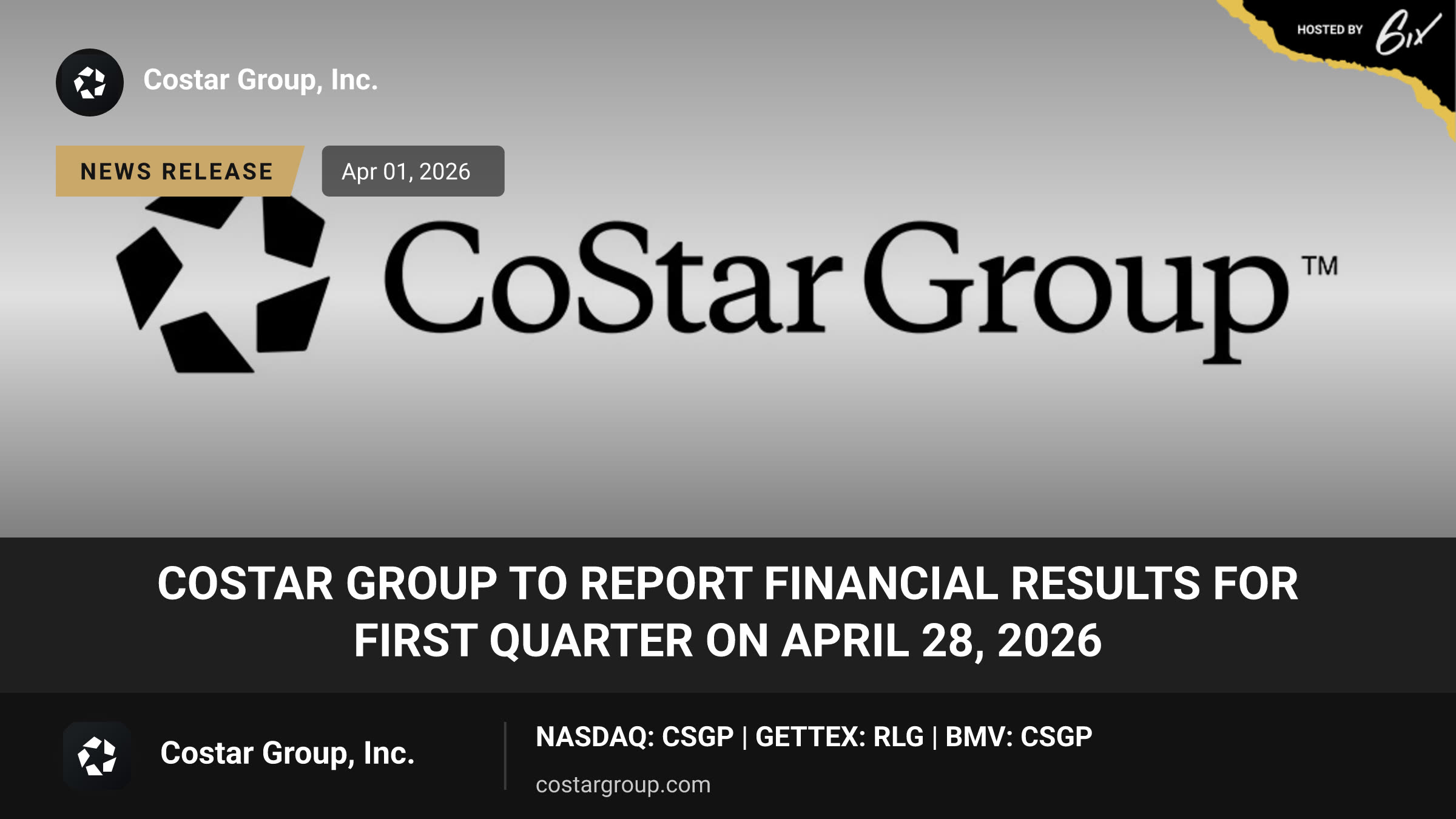 HOSTED BY 6ix

Costar Group, Inc.

NEWS RELEASE

Apr 01, 2026

CoStar Group™

COSTAR GROUP TO REPORT FINANCIAL RESULTS FOR FIRST QUARTER ON APRIL 28, 2026

Costar Group, Inc.

NASDAQ: CSGP | GETTEX: RLG | BMV: CSGP

costargroup.com